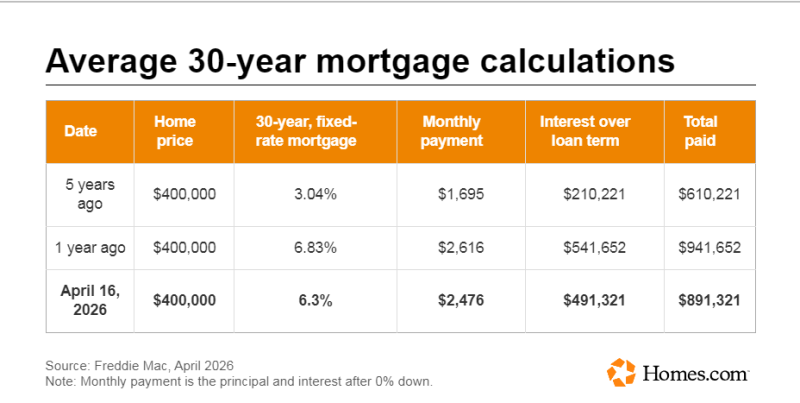 Average 30-year mortgage calculations

| Date | Home price | 30-year, fixed-rate mortgage | Monthly payment | Interest over loan term | Total paid |
|---|---|---|---|---|---|
| 5 years ago | \$400,000 | 3.04% | \$1,695 | \$210,221 | \$610,221 |
| 1 year ago | \$400,000 | 6.83% | \$2,616 | \$541,652 | \$941,652 |
| **April 16, 2026** | **\$400,000** | **6.3%** | **\$2,476** | **\$491,321** | **\$891,321** |

Source: Freddie Mac, April 2026
Note: Monthly payment is the principal and interest after 0% down.

Homes.com